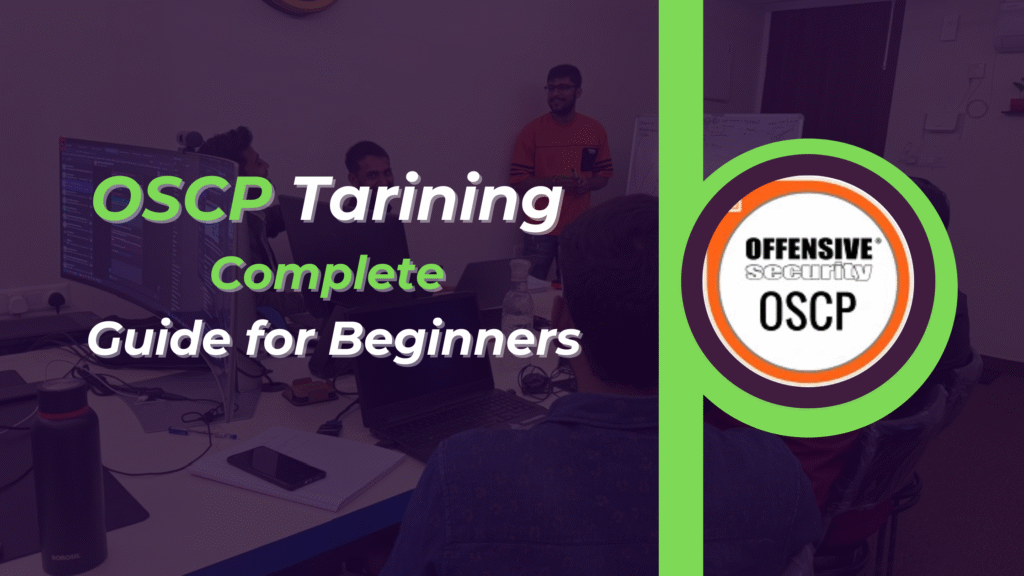 OSCP Tarining
Complete
Guide for Beginners

OFFENSIVE®
security
OSCP